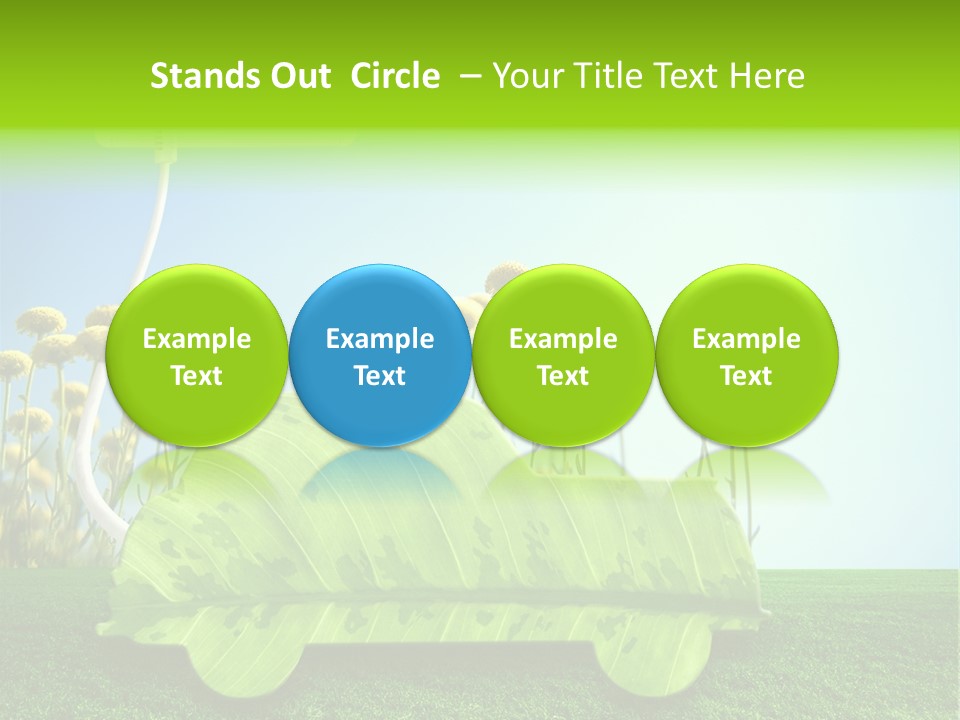 Stands Out Circle – Your Title Text Here

Example Text

Example Text

Example Text

Example Text